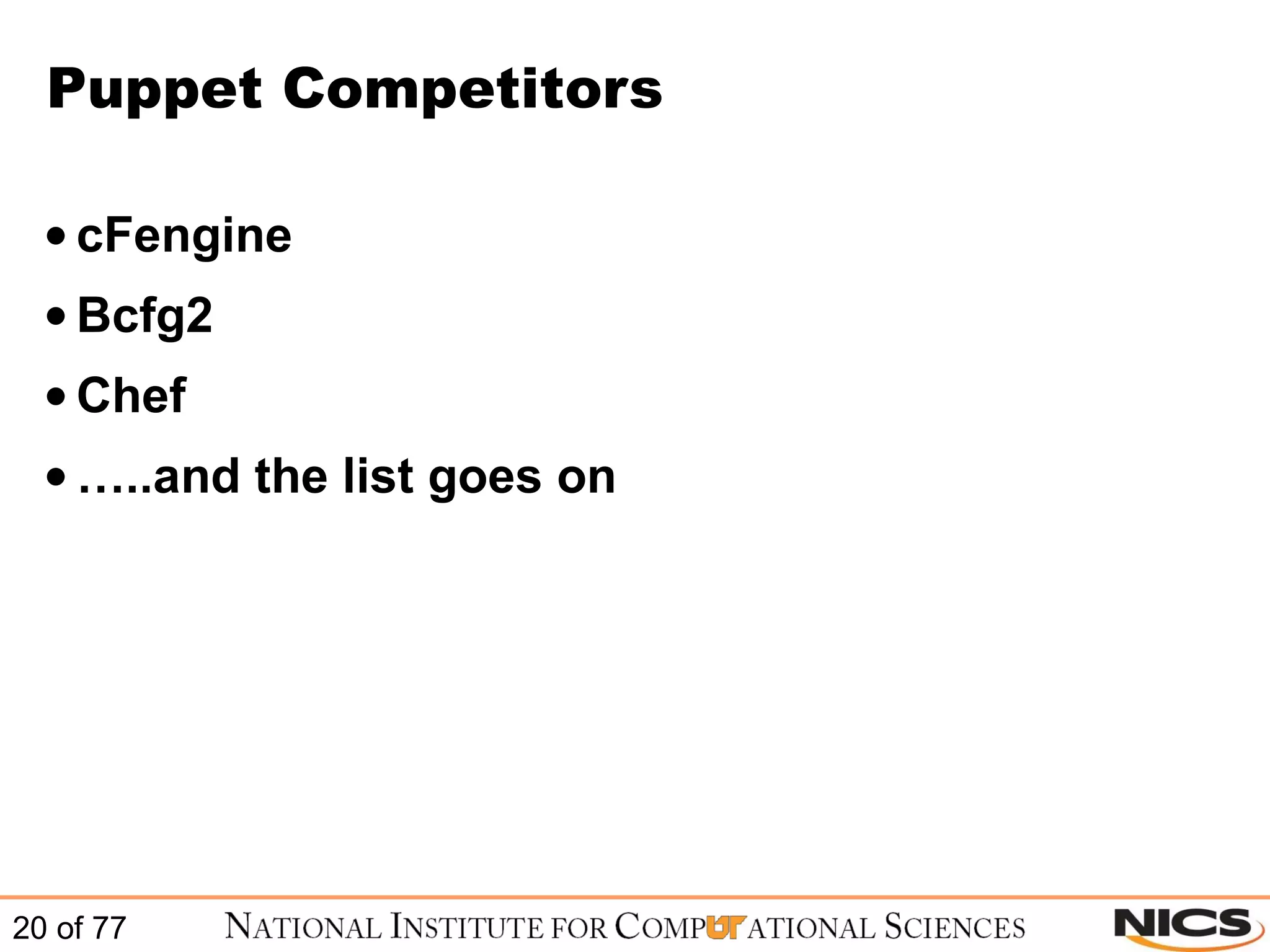 Puppet Competitors

• cFengine
• Bcfg2
• Chef
• …..and the list goes on

20 of 77

NATIONAL INSTITUTE FOR COMPUTATIONAL SCIENCES

NICS